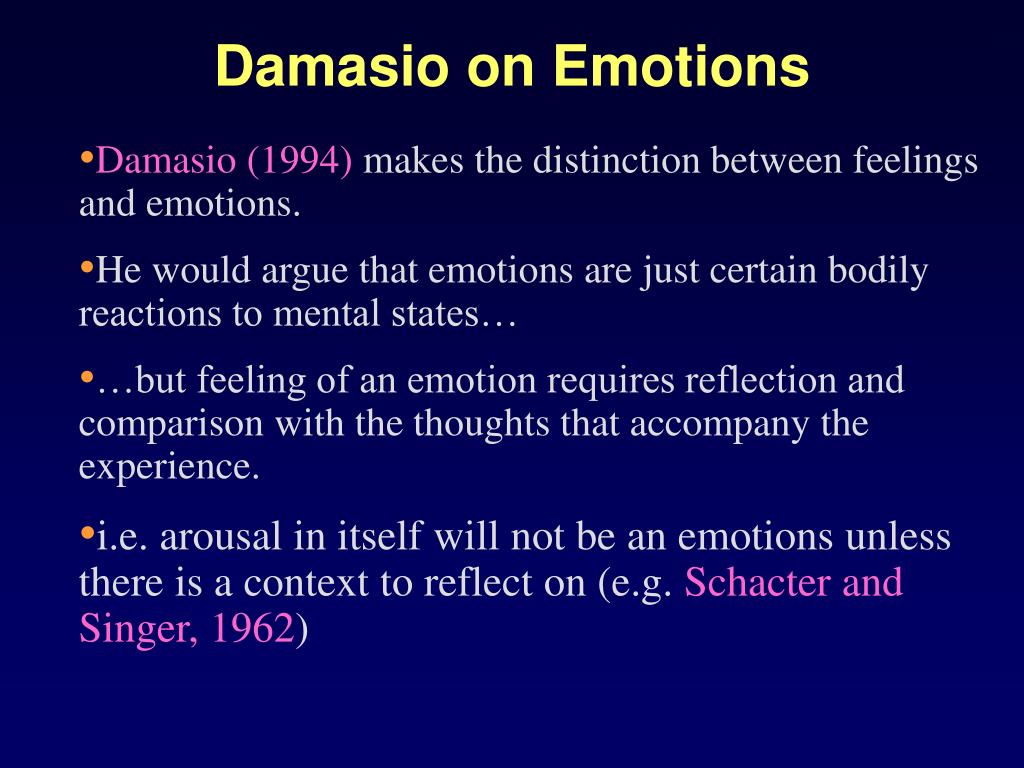 Damasio on Emotions

•Damasio (1994) makes the distinction between feelings and emotions.

•He would argue that emotions are just certain bodily reactions to mental states…

•…but feeling of an emotion requires reflection and comparison with the thoughts that accompany the experience.

•i.e. arousal in itself will not be an emotions unless there is a context to reflect on (e.g. Schacter and Singer, 1962)